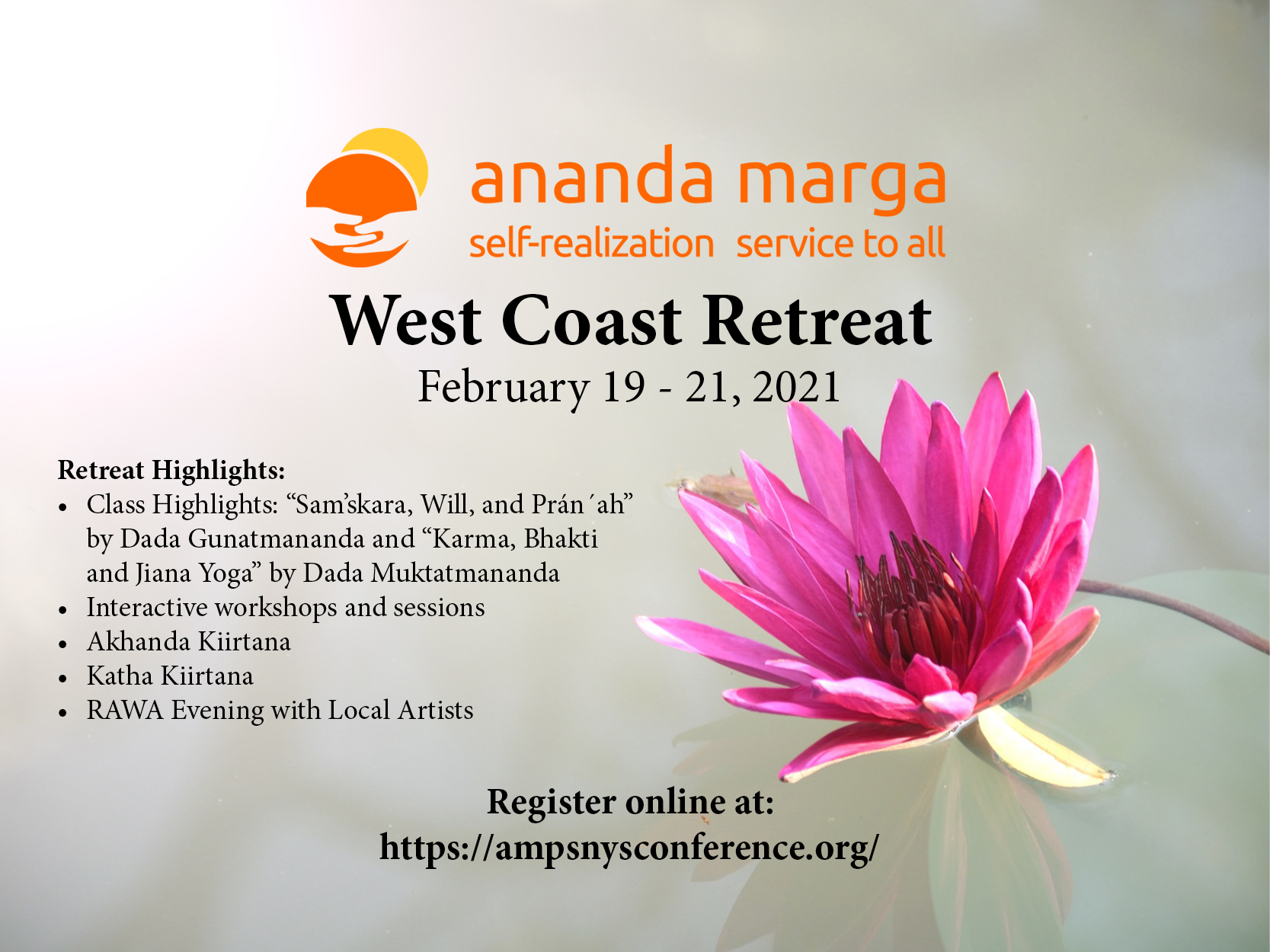 ananda marga
self-realization service to all

West Coast Retreat
February 19 - 21, 2021

Retreat Highlights:
• Class Highlights: “Sam’skara, Will, and Prán´ah” by Dada Gunatmananda and “Karma, Bhakti and Jiana Yoga” by Dada Muktatmananda
• Interactive workshops and sessions
• Akhanda Kiirtana
• Katha Kiirtana
• RAWA Evening with Local Artists

Register online at:
https://ampsnysconference.org/